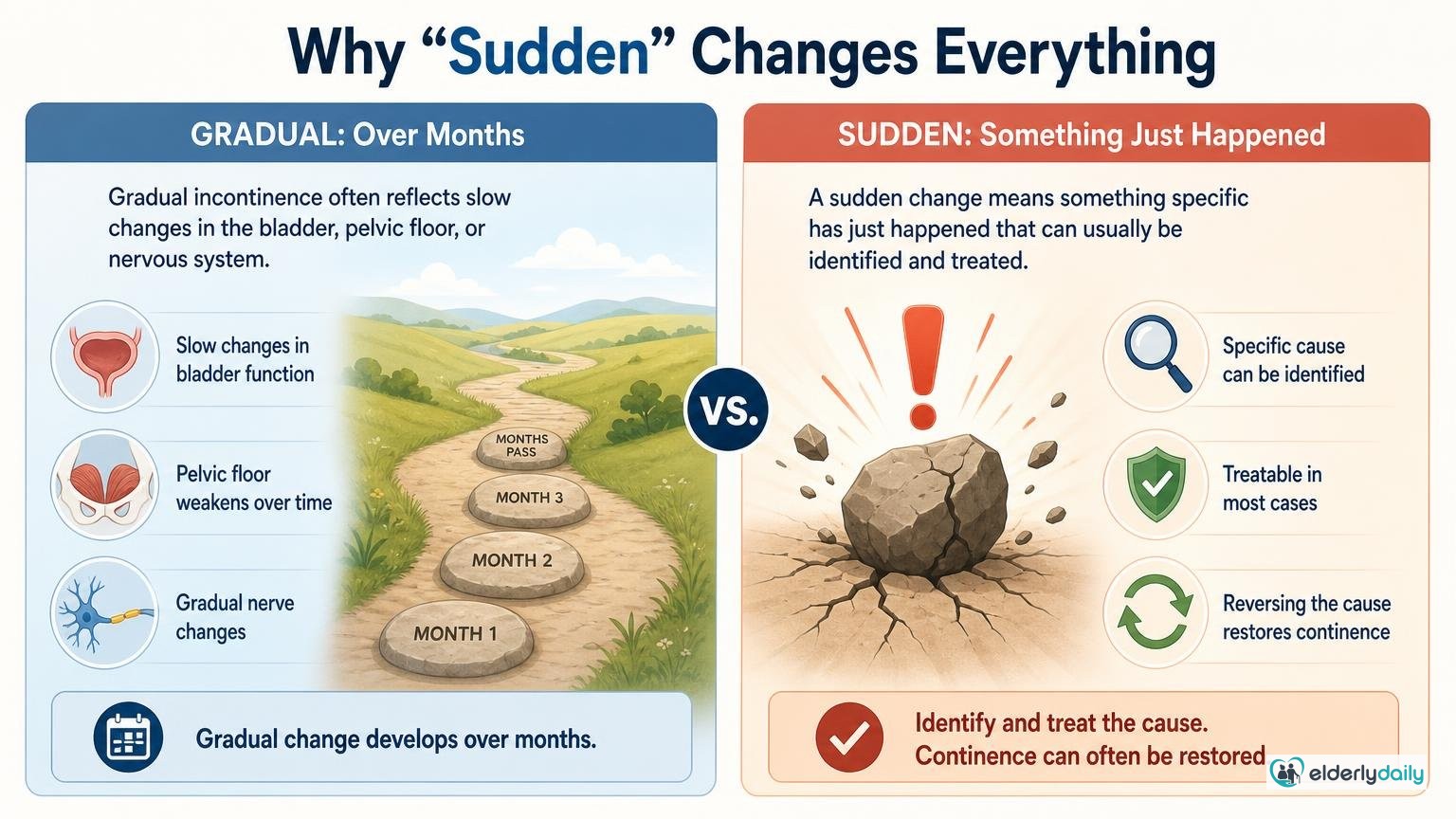 Why “Sudden” Changes Everything

GRADUAL: Over Months

Gradual incontinence often reflects slow changes in the bladder, pelvic floor, or nervous system.

Slow changes in bladder function

Pelvic floor weakens over time

Gradual nerve changes

MONTHS PASS

MONTH 3

MONTH 2

MONTH 1

Gradual change develops over months.

VS.

SUDDEN: Something Just Happened

A sudden change means something specific has just happened that can usually be identified and treated.

Specific cause can be identified

Treatable in most cases

Reversing the cause restores continence

Identify and treat the cause.
Continence can often be restored

elderlydaily